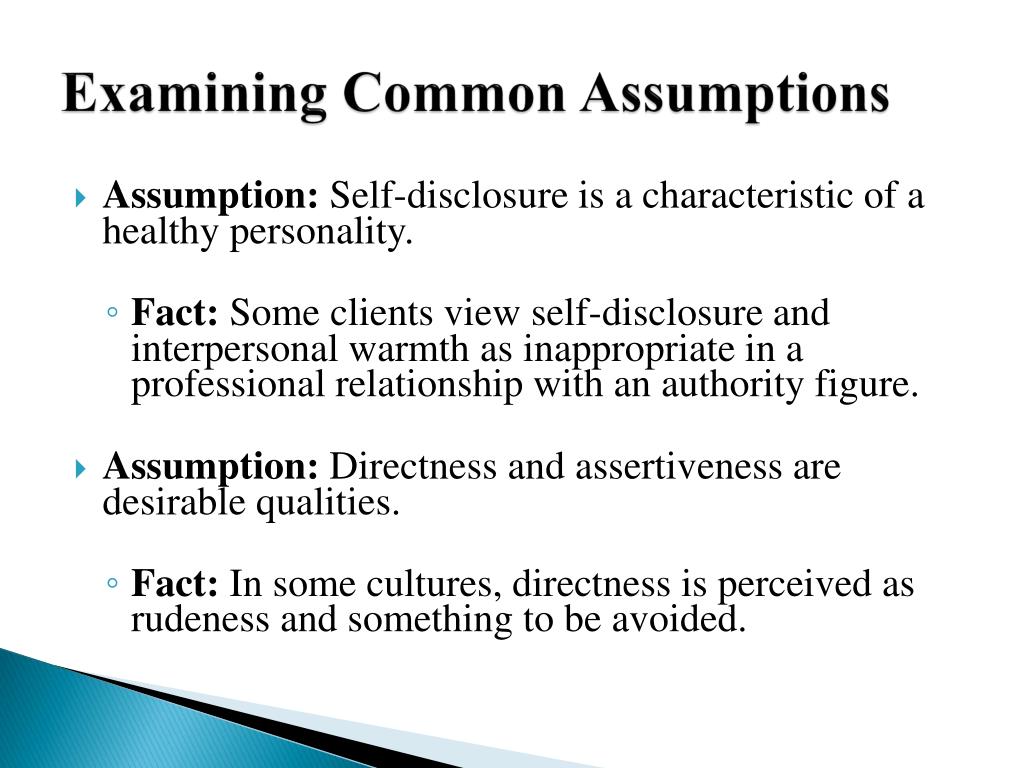 Examining Common Assumptions

Assumption: Self-disclosure is a characteristic of a healthy personality.

Fact: Some clients view self-disclosure and interpersonal warmth as inappropriate in a professional relationship with an authority figure.

Assumption: Directness and assertiveness are desirable qualities.

Fact: In some cultures, directness is perceived as rudeness and something to be avoided.